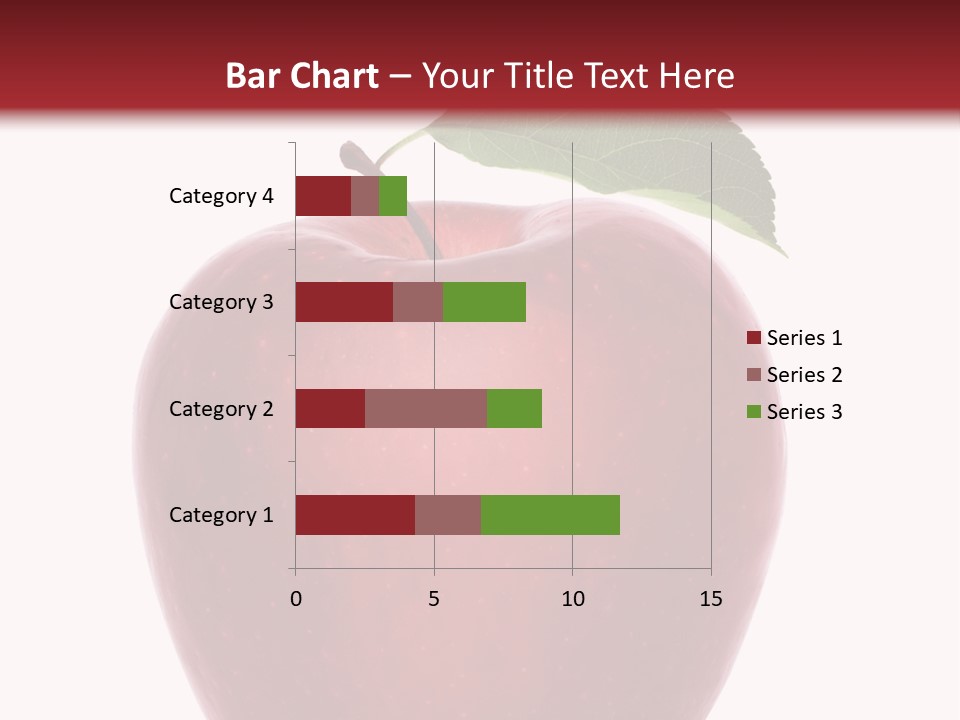 Bar Chart – Your Title Text Here

Category 4
Category 3
Category 2
Category 1

0
5
10
15

Series 1
Series 2
Series 3